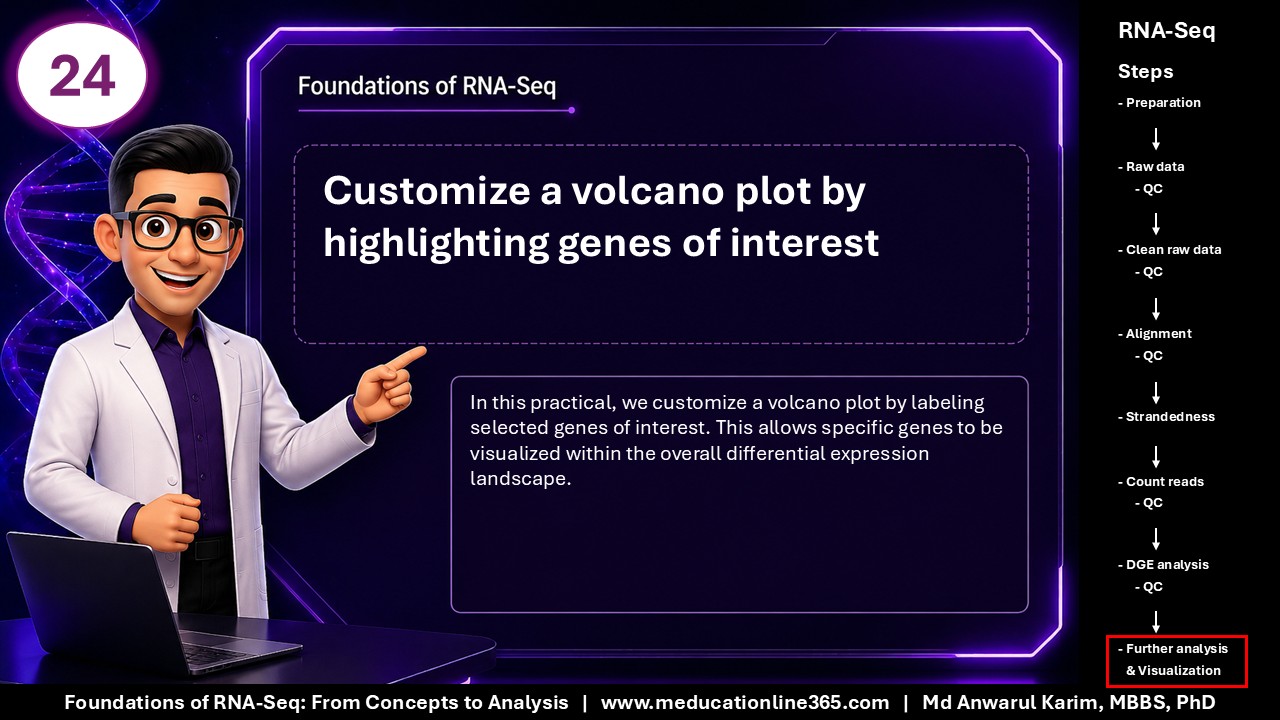 24

Foundations of RNA-Seq

Customize a volcano plot by highlighting genes of interest

In this practical, we customize a volcano plot by labeling selected genes of interest. This allows specific genes to be visualized within the overall differential expression landscape.

RNA-Seq

Steps

- Preparation

- Raw data
- QC

- Clean raw data
- QC

- Alignment
- QC

- Strandedness

- Count reads
- QC

- DGE analysis
- QC

- Further analysis & Visualization

Foundations of RNA-Seq: From Concepts to Analysis | www.meducationline365.com | Md Anwarul Karim, MBBS, PhD